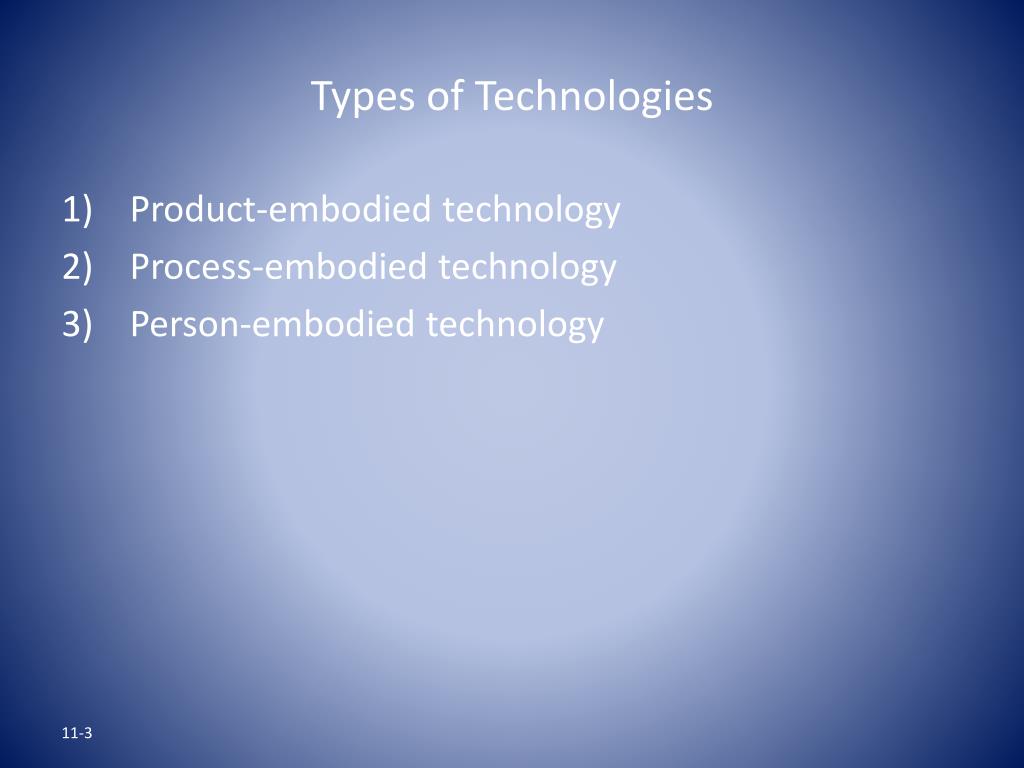 Types of Technologies

1) Product-embodied technology
2) Process-embodied technology
3) Person-embodied technology

11-3